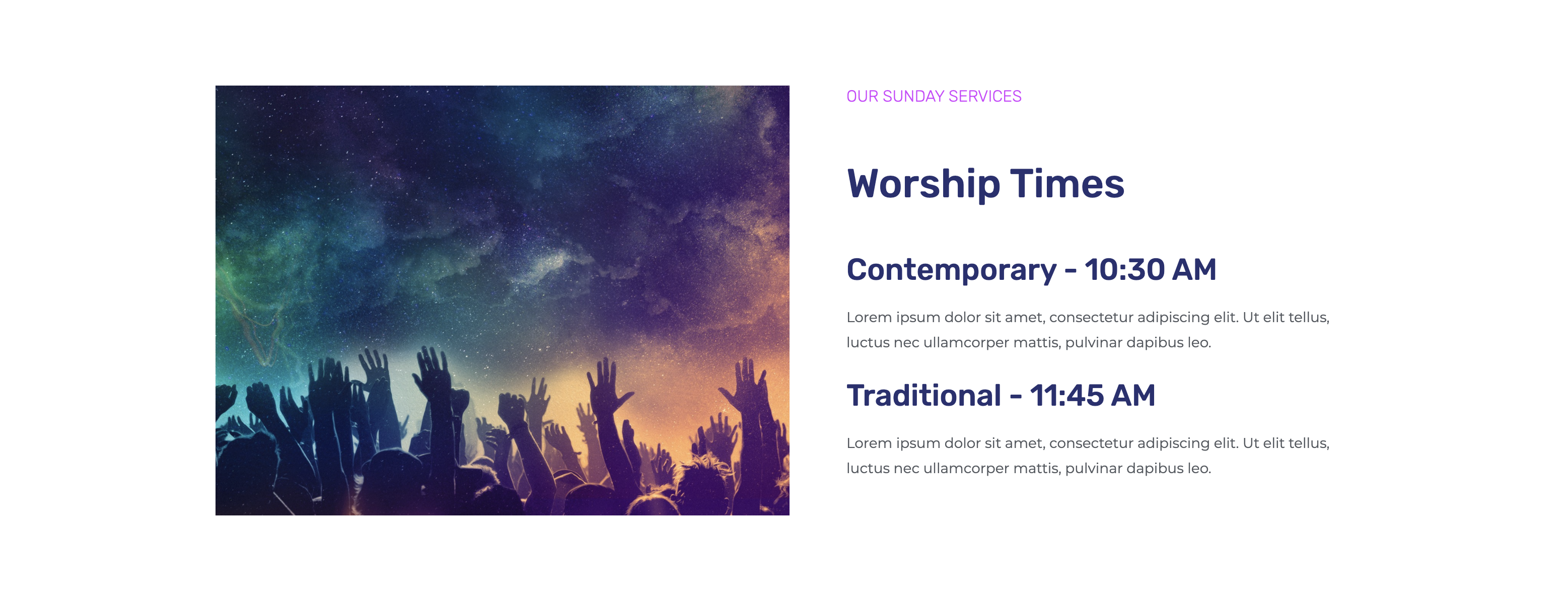 OUR SUNDAY SERVICES

Worship Times

Contemporary - 10:30 AM

Lorem ipsum dolor sit amet, consectetur adipiscing elit. Ut elit tellus, luctus nec ullamcorper mattis, pulvinar dapibus leo.

Traditional - 11:45 AM

Lorem ipsum dolor sit amet, consectetur adipiscing elit. Ut elit tellus, luctus nec ullamcorper mattis, pulvinar dapibus leo.